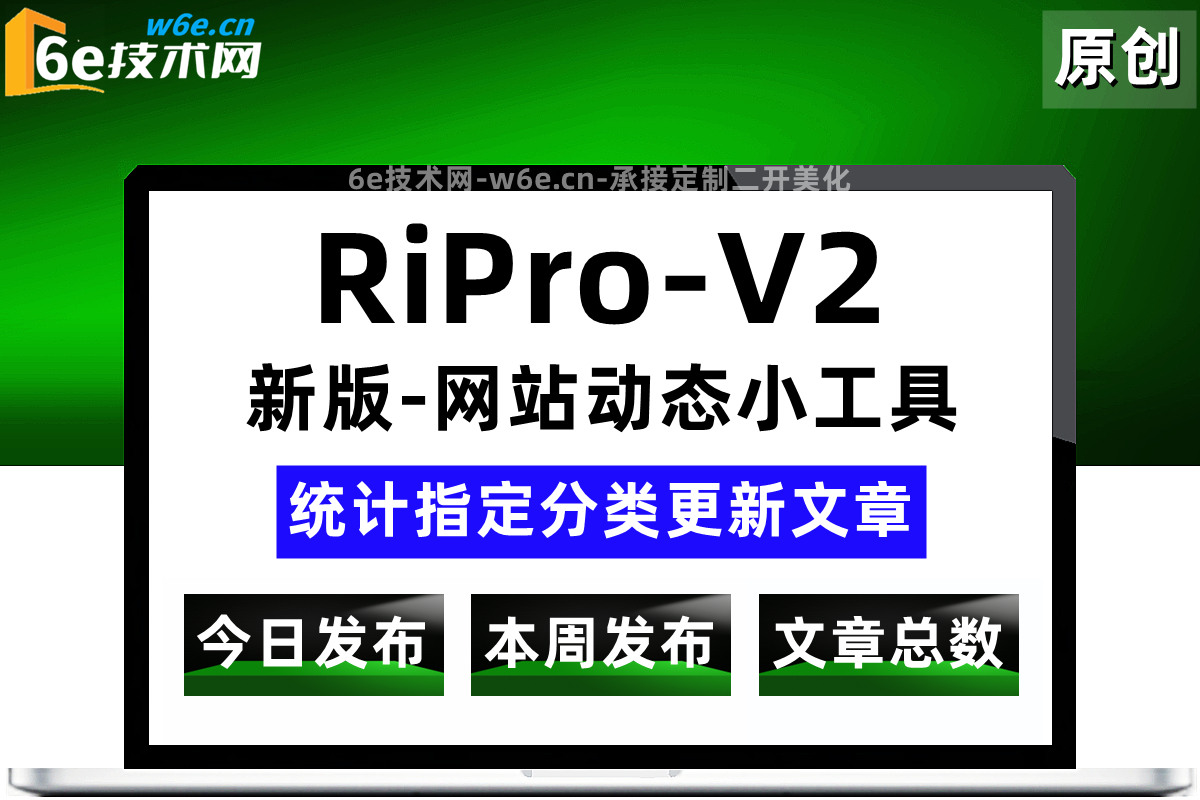 w6e.cn
6e技术网

原创

6e技术网-w6e.cn-承接定制二开美化

RiPro-V2

新版-网站动态小工具

统计指定分类更新文章

今日发布

本周发布

文章总数